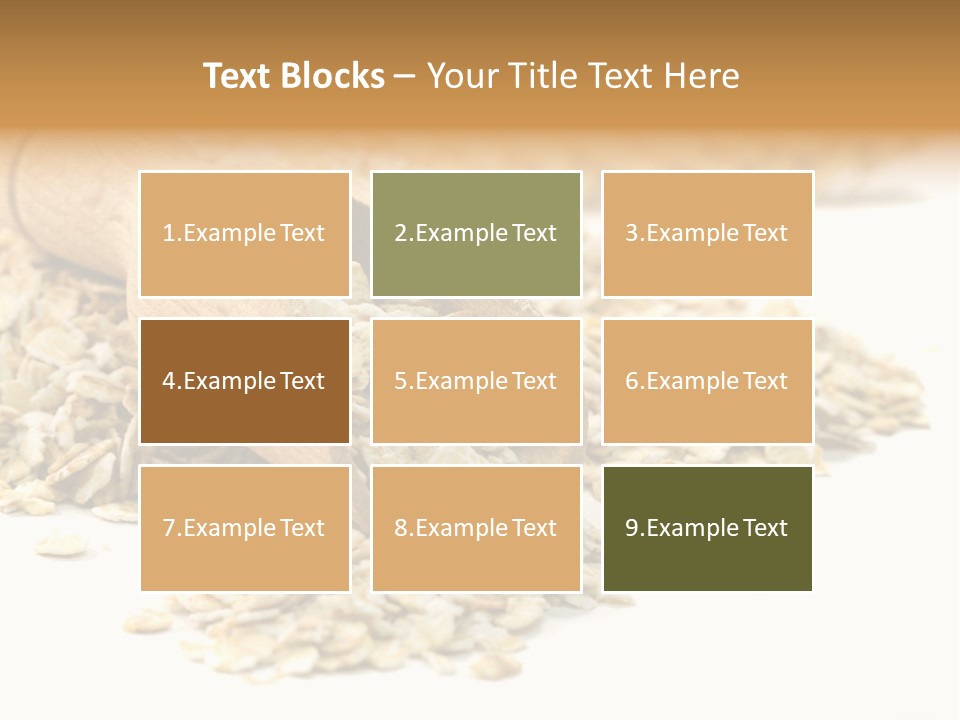 Text Blocks – Your Title Text Here

1.Example Text

2.Example Text

3.Example Text

4.Example Text

5.Example Text

6.Example Text

7.Example Text

8.Example Text

9.Example Text